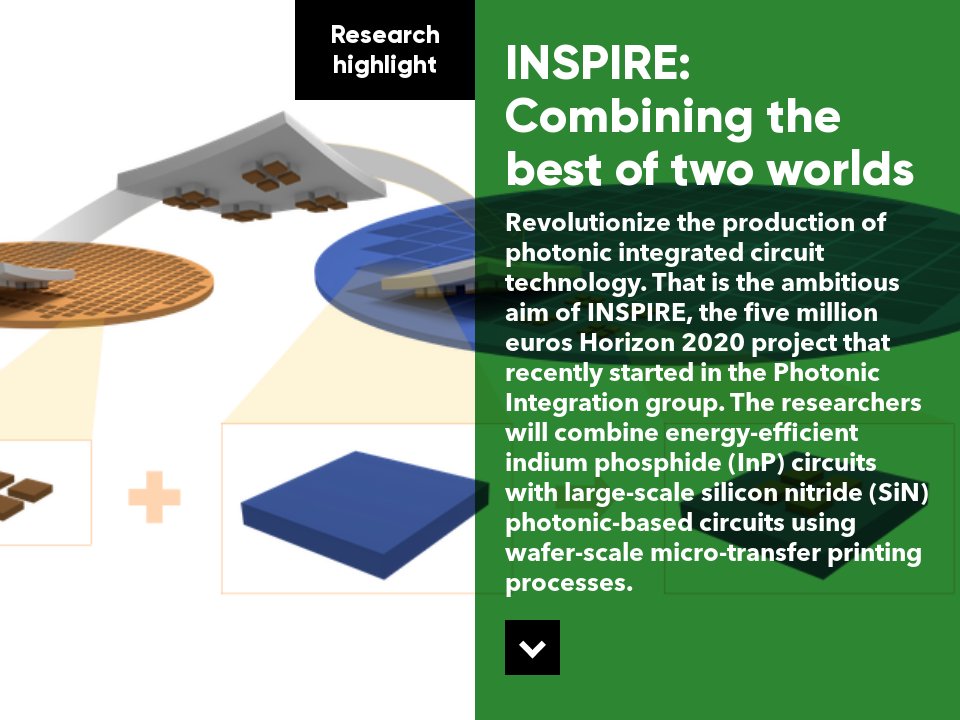 Research highlight

INSPIRE: Combining the best of two worlds

Revolutionize the production of photonic integrated circuit technology. That is the ambitious aim of INSPIRE, the five million euros Horizon 2020 project that recently started in the Photonic Integration group. The researchers will combine energy-efficient indium phosphide (InP) circuits with large-scale silicon nitride (SiN) photonic-based circuits using wafer-scale micro-transfer printing processes.